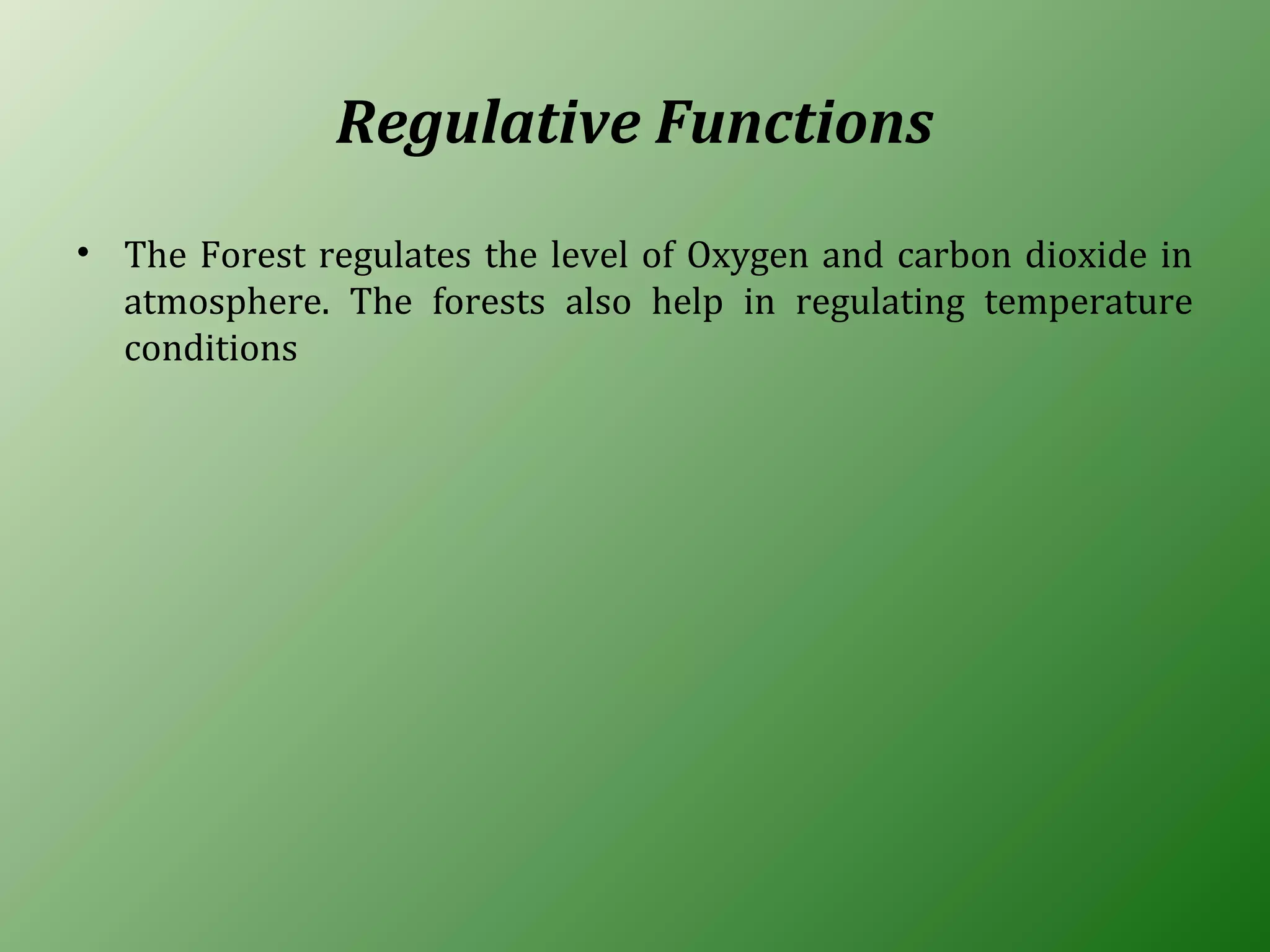 Regulative Functions

• The Forest regulates the level of Oxygen and carbon dioxide in atmosphere. The forests also help in regulating temperature conditions